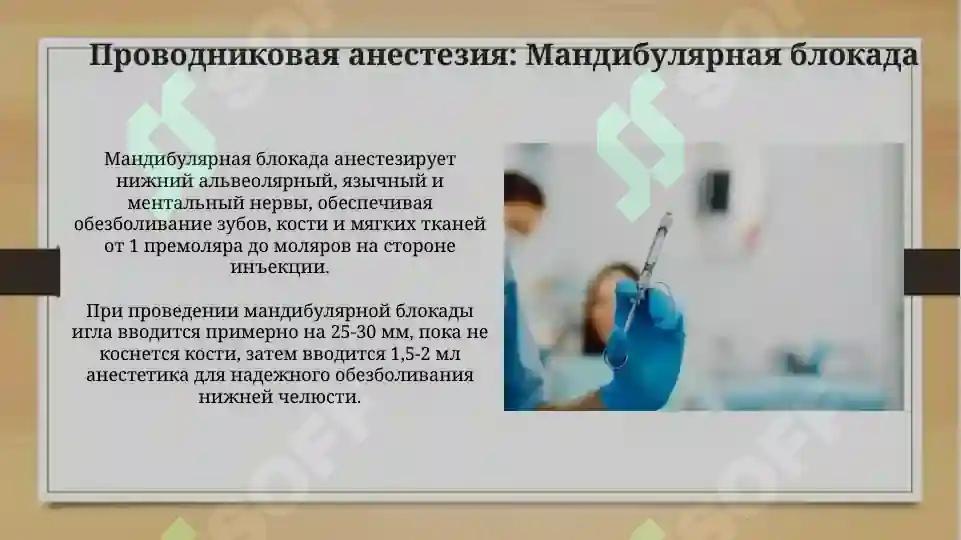 Проводниковая анестезия: Мандибулярная блокада

Мандибулярная блокада анестезирует нижний альвеолярный, язычный и ментальный нервы, обеспечивая обезболивание зубов, кости и мягких тканей от 1 премоляра до моляров на стороне инъекции.

При проведении мандибулярной блокады игла вводится примерно на 25-30 мм, пока не коснется кости, затем вводится 1,5-2 мл анестетика для надежного обезболивания нижней челюсти.